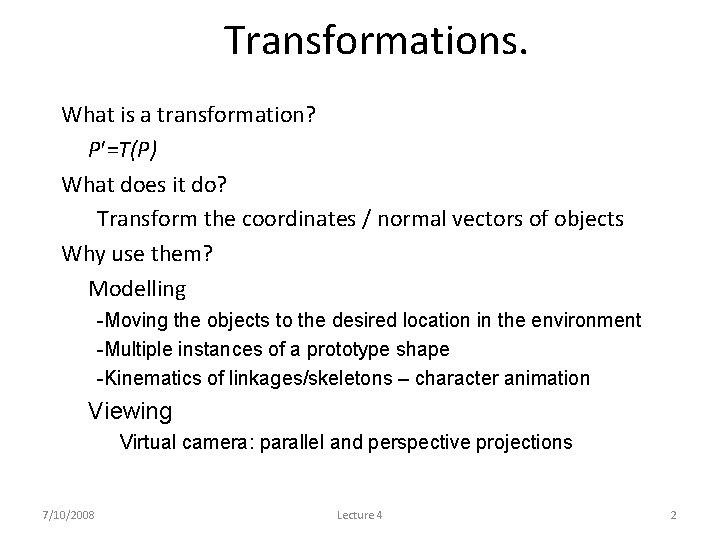 Transformations.

What is a transformation?

$P'=T(P)$

What does it do?

Transform the coordinates / normal vectors of objects

Why use them?

Modelling

-Moving the objects to the desired location in the environment

-Multiple instances of a prototype shape

-Kinematics of linkages/skeletons – character animation

Viewing

Virtual camera: parallel and perspective projections

7/10/2008

Lecture 4

2